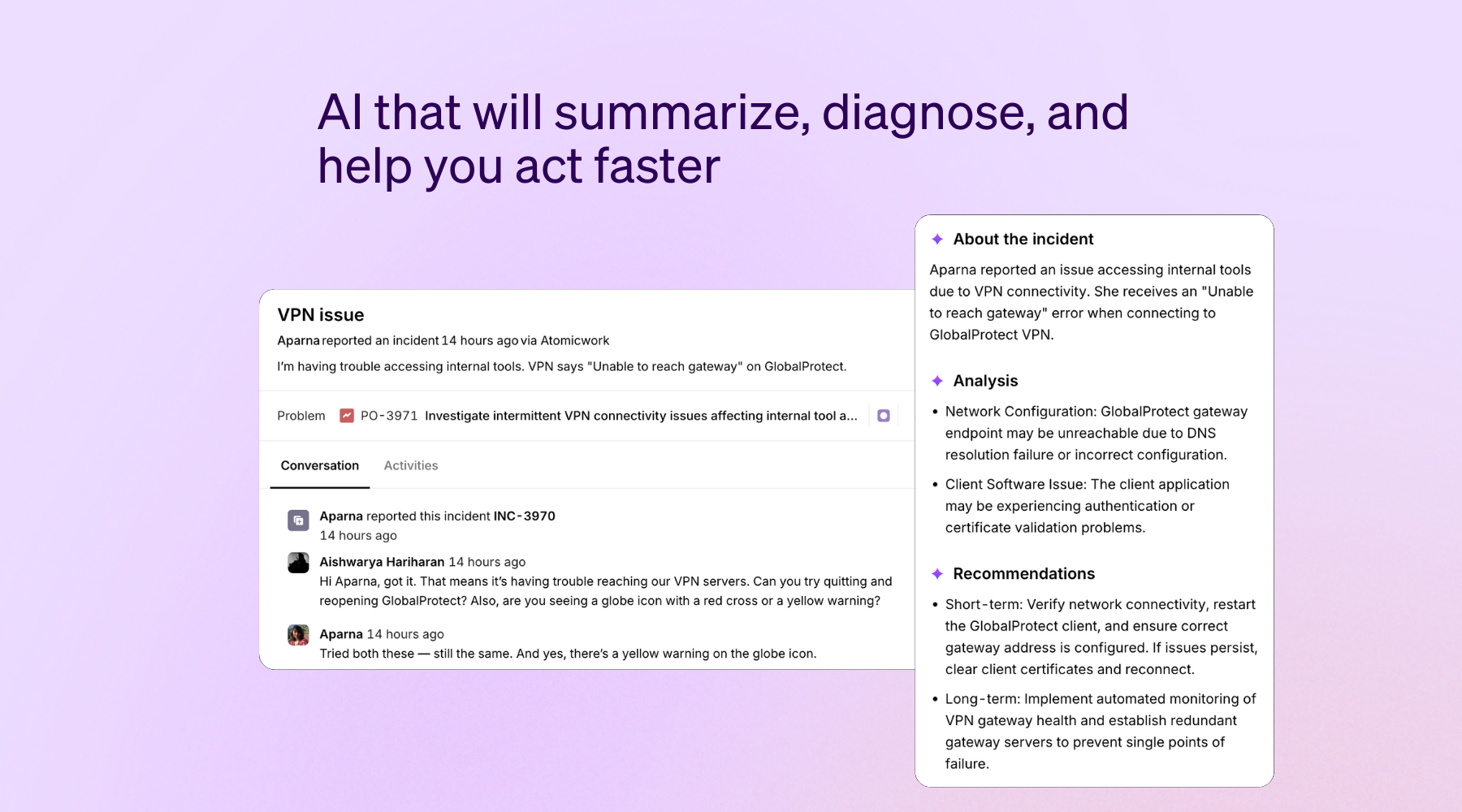 AI that will summarize, diagnose, and help you act faster

VPN issue

Aparna reported an incident 14 hours ago via Atomicwork

I'm having trouble accessing internal tools. VPN says "Unable to reach gateway" on GlobalProtect.

Problem PO-3971 Investigate intermittent VPN connectivity issues affecting internal tool a...

Conversation Activities

Aparna reported this incident INC-3970
14 hours ago

Aishwarya Hariharan 14 hours ago
Hi Aparna, got it. That means it's having trouble reaching our VPN servers. Can you try quitting and reopening GlobalProtect? Also, are you seeing a globe icon with a red cross or a yellow warning?

Aparna 14 hours ago
Tried both these — still the same. And yes, there's a yellow warning on the globe icon.

About the incident

Aparna reported an issue accessing internal tools due to VPN connectivity. She receives an "Unable to reach gateway" error when connecting to GlobalProtect VPN.

Analysis

• Network Configuration: GlobalProtect gateway endpoint may be unreachable due to DNS resolution failure or incorrect configuration.

• Client Software Issue: The client application may be experiencing authentication or certificate validation problems.

Recommendations

• Short-term: Verify network connectivity, restart the GlobalProtect client, and ensure correct gateway address is configured. If issues persist, clear client certificates and reconnect.

• Long-term: Implement automated monitoring of VPN gateway health and establish redundant gateway servers to prevent single points of failure.